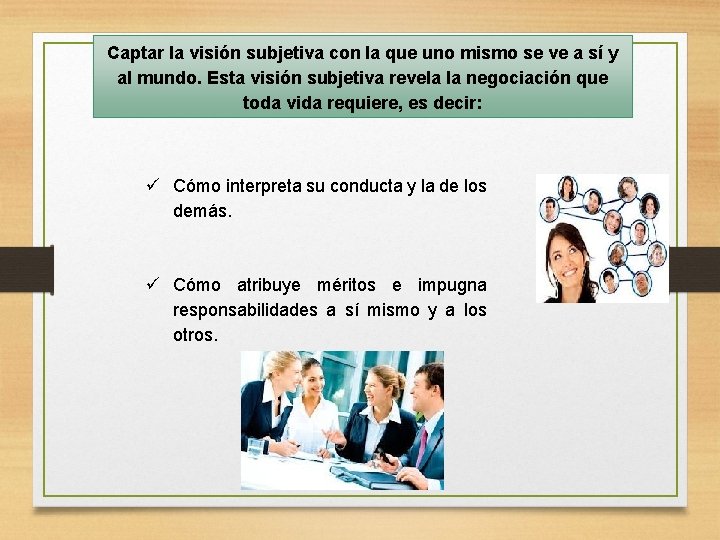 Captar la visión subjetiva con la que uno mismo se ve a sí y al mundo. Esta visión subjetiva revela la negociación que toda vida requiere, es decir:

✓ Cómo interpreta su conducta y la de los demás.

✓ Cómo atribuye méritos e impugna responsabilidades a sí mismo y a los otros.